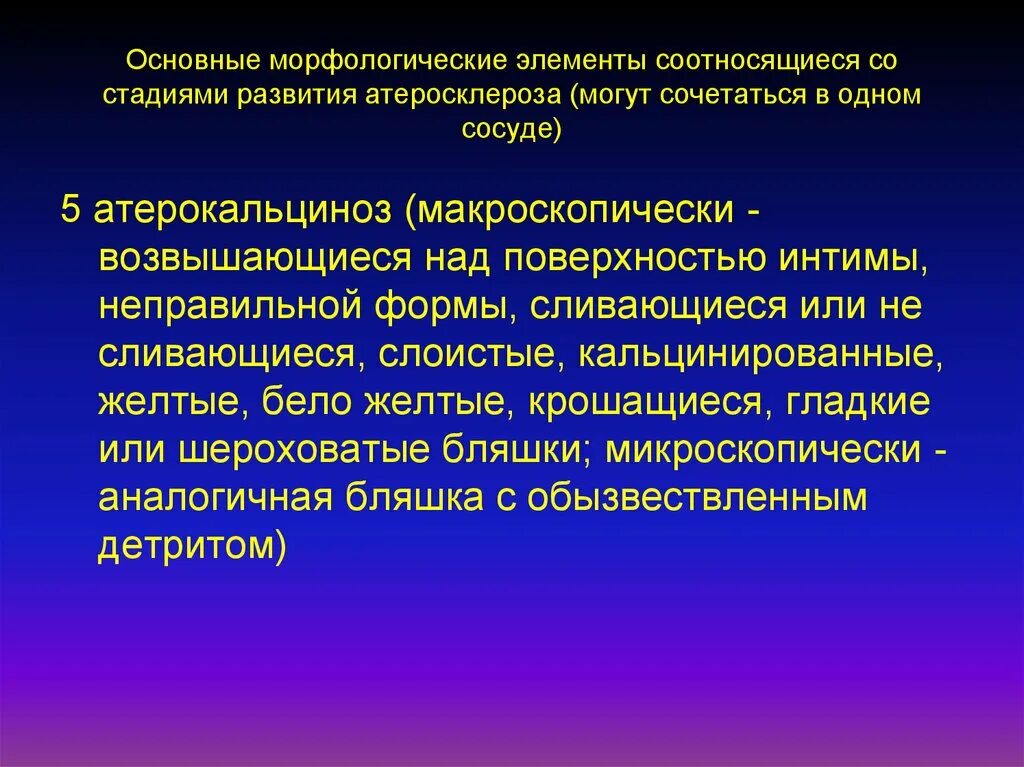 Основные морфологические элементы соотносящиеся со стадиями развития атеросклероза (могут сочетаться в одном сосуде)

5 атерокальциноз (макроскопически - возвышающиеся над поверхностью интимы, неправильной формы, сливающиеся или не сливающиеся, слоистые, кальцинированные, желтые, бело желтые, крошащиеся, гладкие или шероховатые бляшки; микроскопически - аналогичная бляшка с обызвествленным детритом)